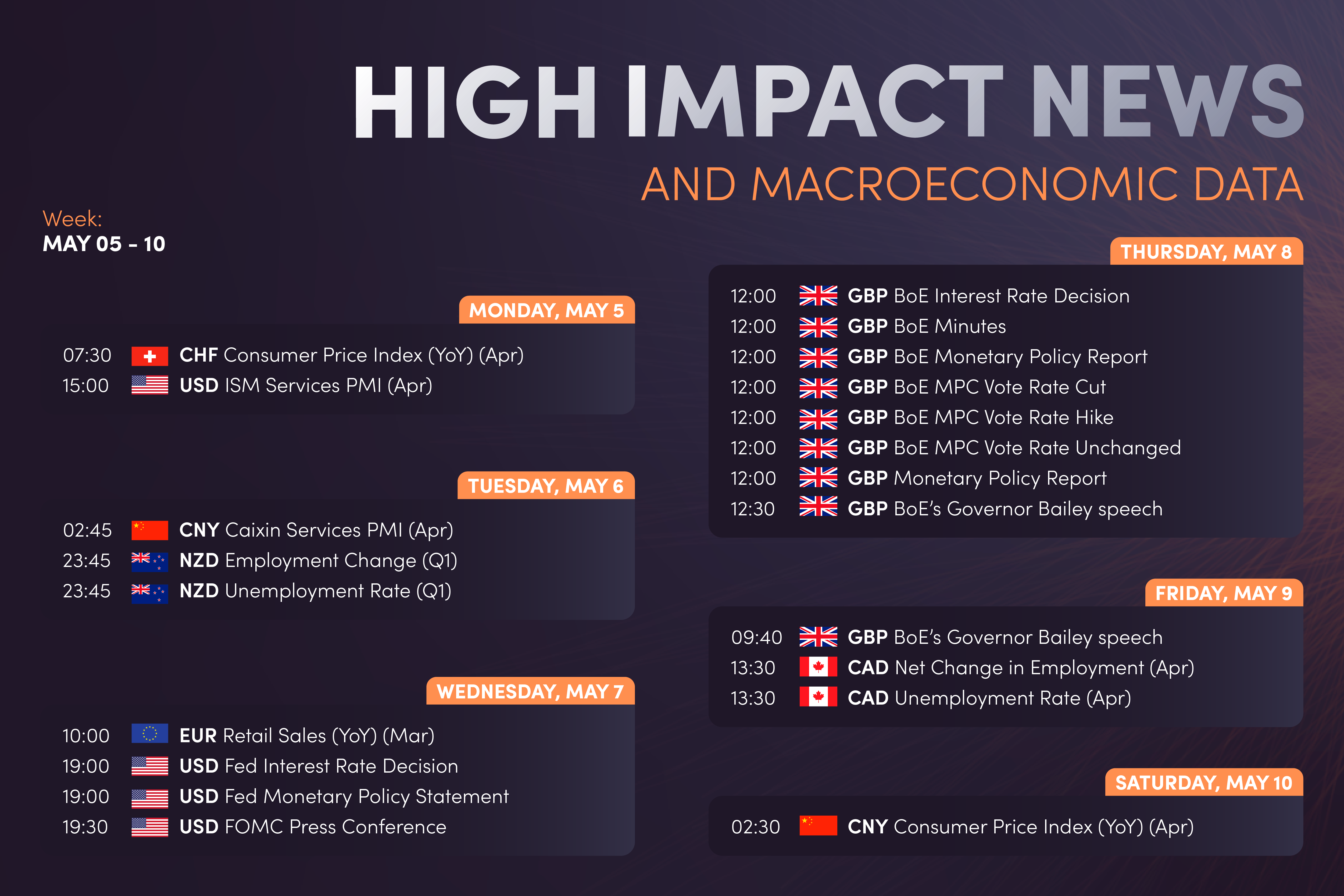 HIGH IMPACT NEWS
AND MACROECONOMIC DATA

Week:
MAY 05 - 10

MONDAY, MAY 5

07:30 CHF Consumer Price Index (YoY) (Apr)
15:00 USD ISM Services PMI (Apr)

TUESDAY, MAY 6

02:45 CNY Caixin Services PMI (Apr)
23:45 NZD Employment Change (Q1)
23:45 NZD Unemployment Rate (Q1)

WEDNESDAY, MAY 7

10:00 EUR Retail Sales (YoY) (Mar)
19:00 USD Fed Interest Rate Decision
19:00 USD Fed Monetary Policy Statement
19:30 USD FOMC Press Conference

THURSDAY, MAY 8

12:00 GBP BoE Interest Rate Decision
12:00 GBP BoE Minutes
12:00 GBP BoE Monetary Policy Report
12:00 GBP BoE MPC Vote Rate Cut
12:00 GBP BoE MPC Vote Rate Hike
12:00 GBP BoE MPC Vote Rate Unchanged
12:00 GBP Monetary Policy Report
12:30 GBP BoE's Governor Bailey speech

FRIDAY, MAY 9

09:40 GBP BoE's Governor Bailey speech
13:30 CAD Net Change in Employment (Apr)
13:30 CAD Unemployment Rate (Apr)

SATURDAY, MAY 10

02:30 CNY Consumer Price Index (YoY) (Apr)